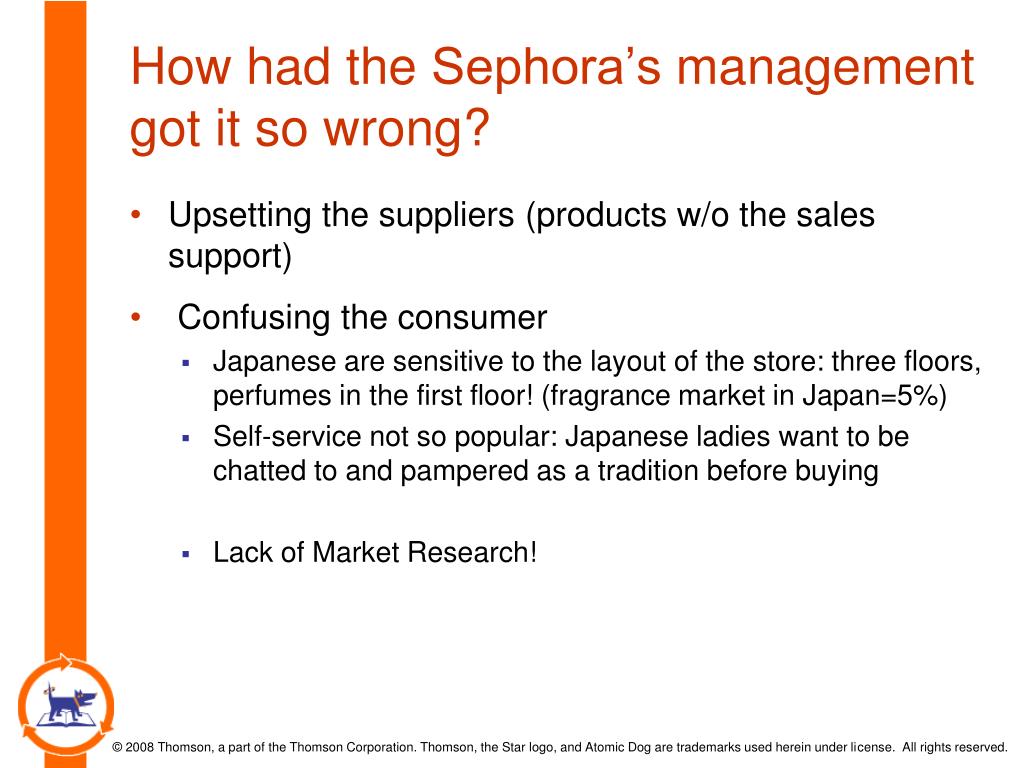 How had the Sephora's management got it so wrong?

• Upsetting the suppliers (products w/o the sales support)

• Confusing the consumer

▪ Japanese are sensitive to the layout of the store: three floors, perfumes in the first floor! (fragrance market in Japan=5%)

▪ Self-service not so popular: Japanese ladies want to be chatted to and pampered as a tradition before buying

▪ Lack of Market Research!

© 2008 Thomson, a part of the Thomson Corporation. Thomson, the Star logo, and Atomic Dog are trademarks used herein under license. All rights reserved.